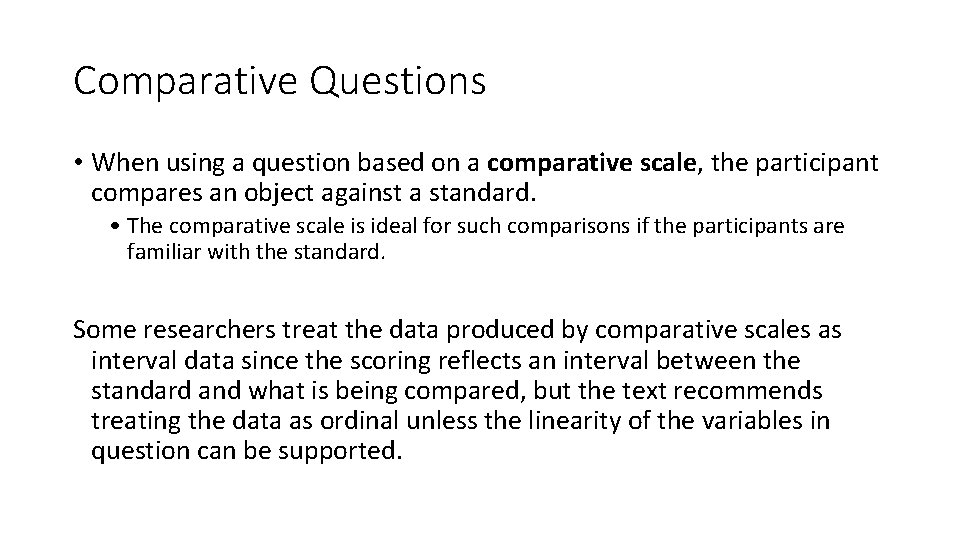 Comparative Questions

• When using a question based on a **comparative scale**, the participant compares an object against a standard.

• The comparative scale is ideal for such comparisons if the participants are familiar with the standard.

Some researchers treat the data produced by comparative scales as interval data since the scoring reflects an interval between the standard and what is being compared, but the text recommends treating the data as ordinal unless the linearity of the variables in question can be supported.